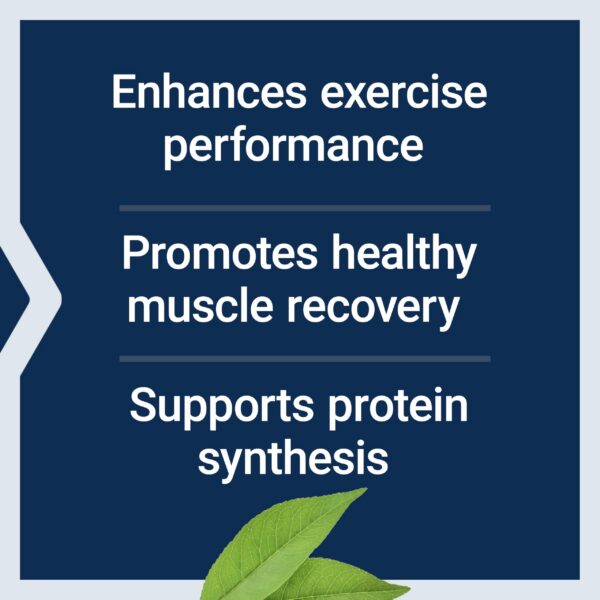 Enhances exercise performance

Promotes healthy muscle recovery

Supports protein synthesis